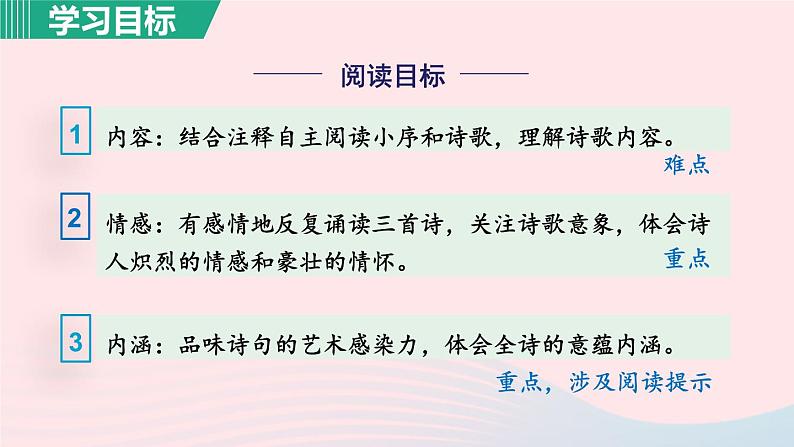 学习目标

阅读目标

1 内容：结合注释自主阅读小序和诗歌，理解诗歌内容。
难点

2 情感：有感情地反复诵读三首诗，关注诗歌意象，体会诗人炽烈的情感和豪壮的情怀。
重点

3 内涵：品味诗句的艺术感染力，体会全诗的意蕴内涵。
重点，涉及阅读提示